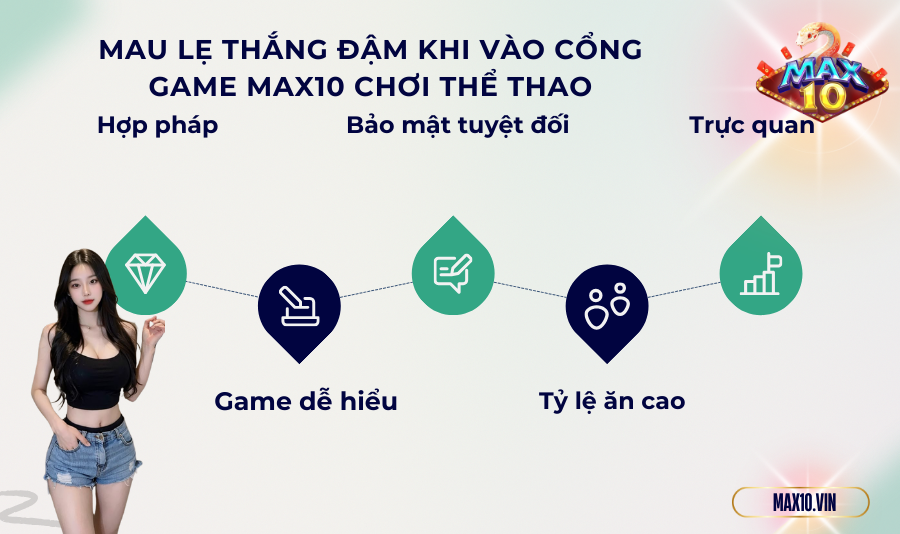 MAU LẸ THẮNG ĐẬM KHI VÀO CỔNG GAME MAX10 CHƠI THỂ THAO

MAX 10

Hợp pháp

Bảo mật tuyệt đối

Trực quan

Game dễ hiểu

Tỷ lệ ăn cao

MAX10.VIN